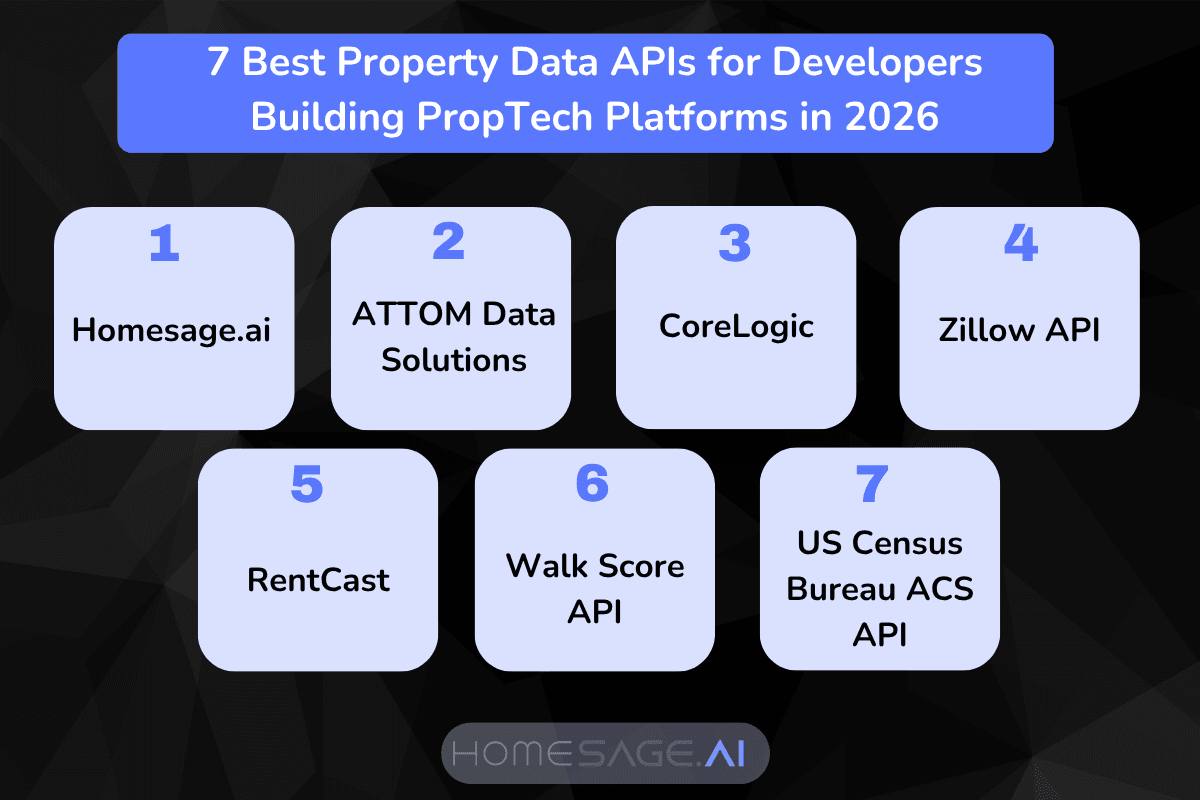 7 Best Property Data APIs for Developers Building PropTech Platforms in 2026

1
Homesage.ai

2
ATTOM Data Solutions

3
CoreLogic

4
Zillow API

5
RentCast

6
Walk Score API

7
US Census Bureau ACS API

HOMESAGE.AI